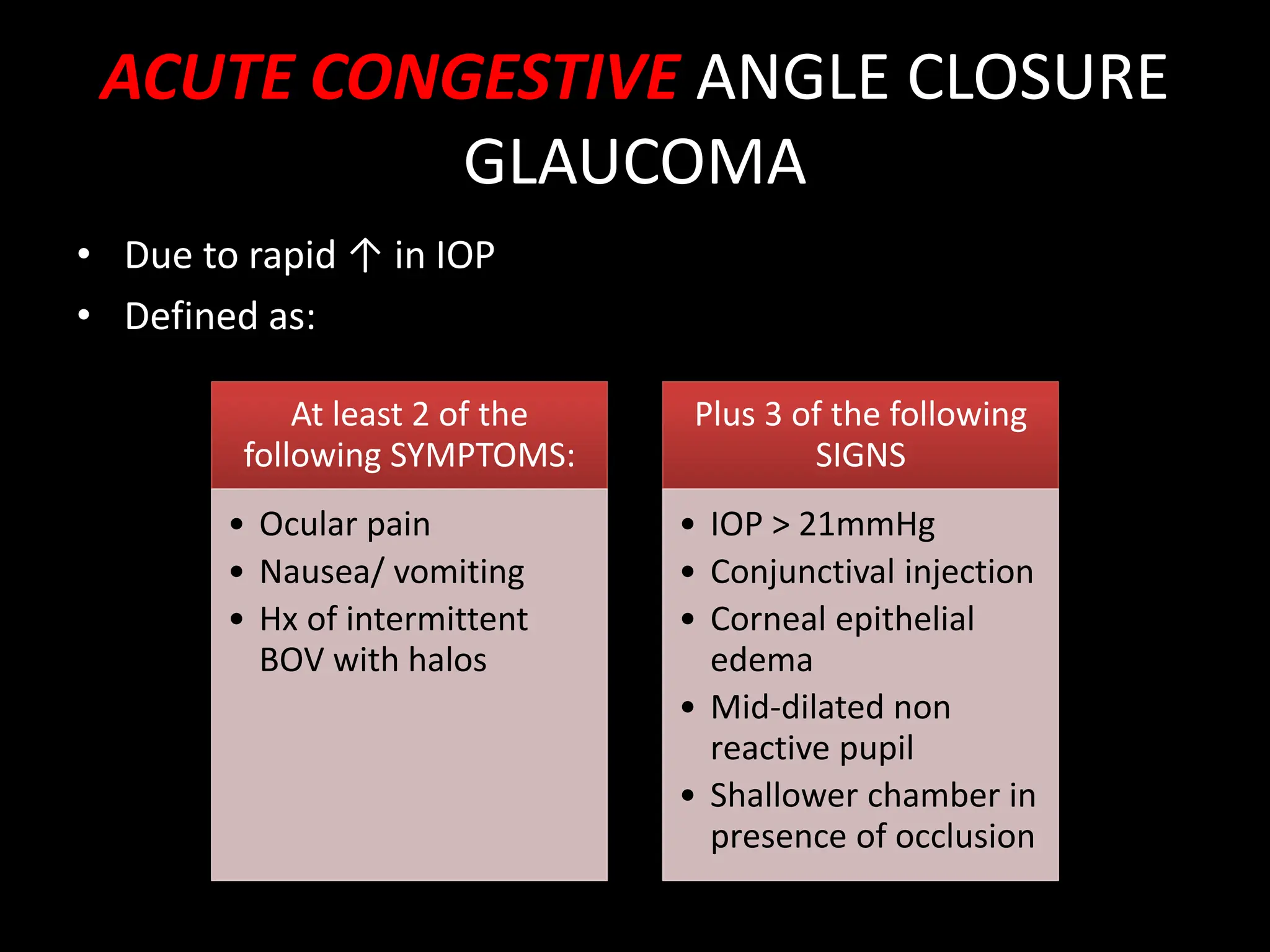 ACUTE CONGESTIVE ANGLE CLOSURE GLAUCOMA

• Due to rapid ↑ in IOP
• Defined as:

At least 2 of the following SYMPTOMS:

• Ocular pain
• Nausea/ vomiting
• Hx of intermittent BOV with halos

Plus 3 of the following SIGNS

• IOP > 21mmHg
• Conjunctival injection
• Corneal epithelial edema
• Mid-dilated non reactive pupil
• Shallower chamber in presence of occlusion